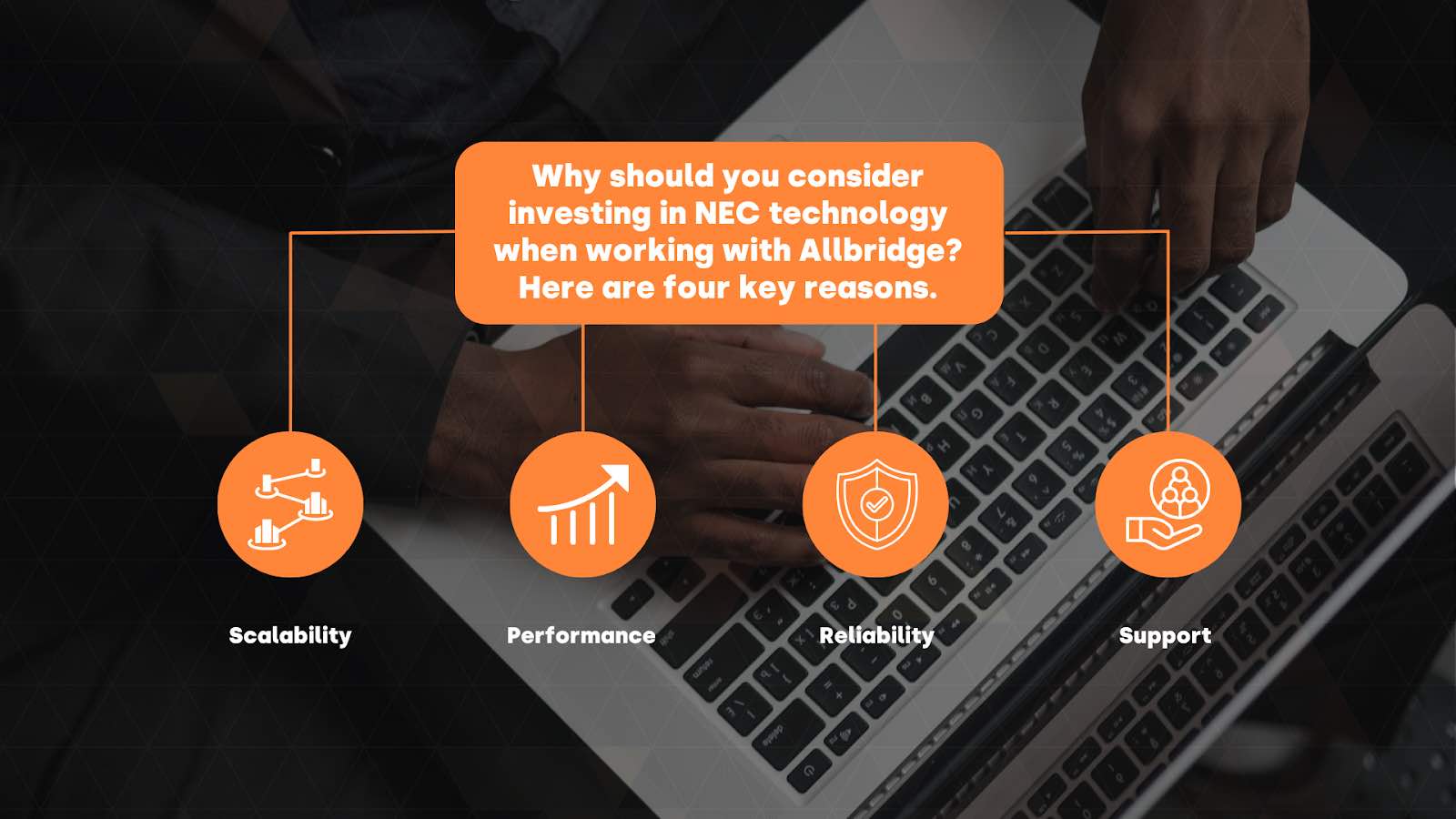 Why should you consider investing in NEC technology when working with Allbridge? Here are four key reasons.

Scalability

Performance

Reliability

Support